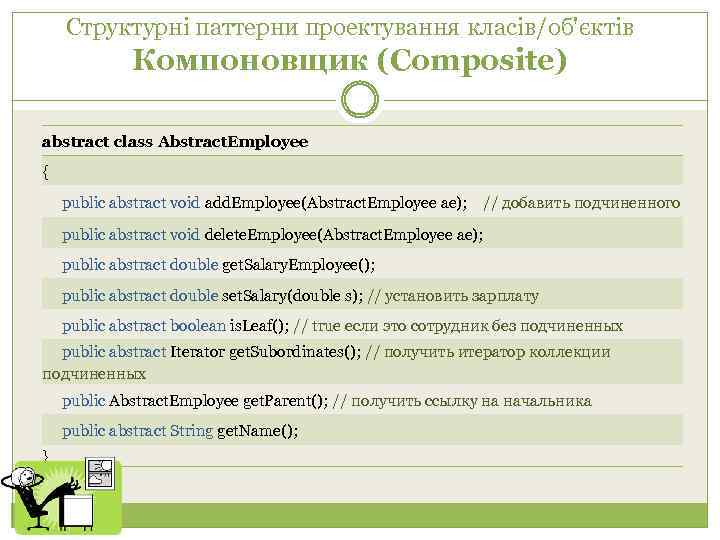 Структурні паттерни проектування класів/об'єктів
Компоновщик (Composite)

abstract class AbstractEmployee
{
public abstract void addEmployee(AbstractEmployee ae); // добавить подчиненного
public abstract void deleteEmployee(AbstractEmployee ae);
public abstract double getSalaryEmployee();
public abstract double setSalary(double s); // установить зарплату
public abstract boolean isLeaf(); // true если это сотрудник без подчиненных
public abstract Iterator getSubordinates(); // получить итератор коллекции подчиненных
public AbstractEmployee getParent(); // получить ссылку на начальника
public abstract String getName();
}